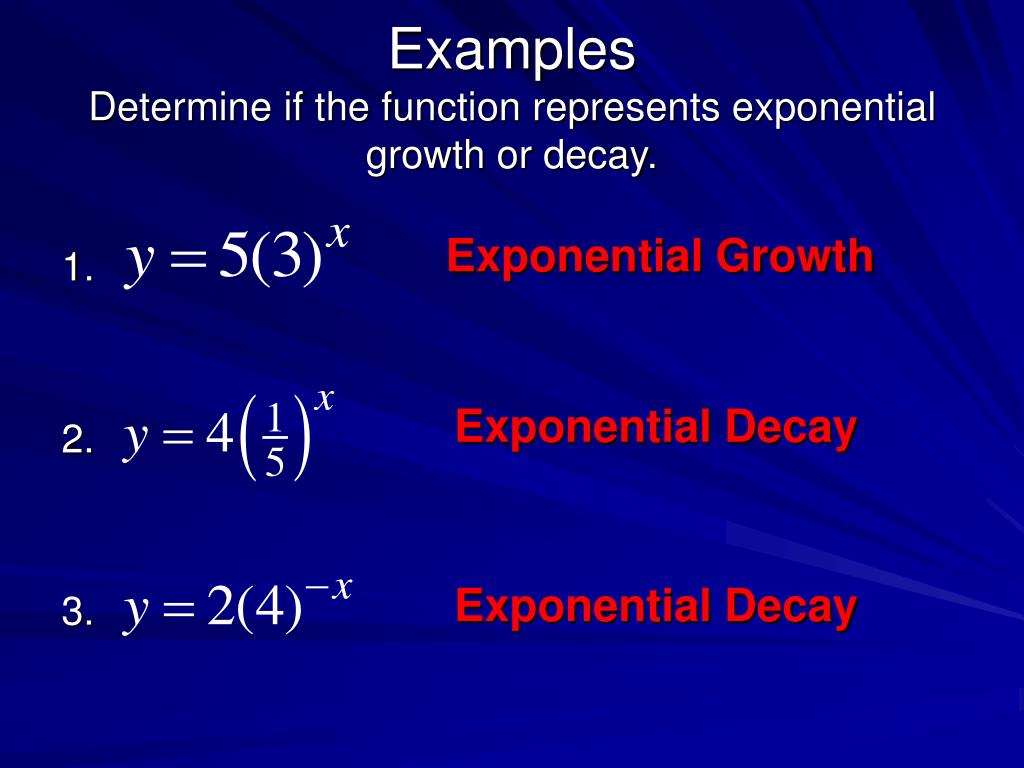 Examples
Determine if the function represents exponential growth or decay.

1. $y = 5(3)^x$ Exponential Growth

2. $y = 4\left(\frac{1}{5}\right)^x$ Exponential Decay

3. $y = 2(4)^{-x}$ Exponential Decay